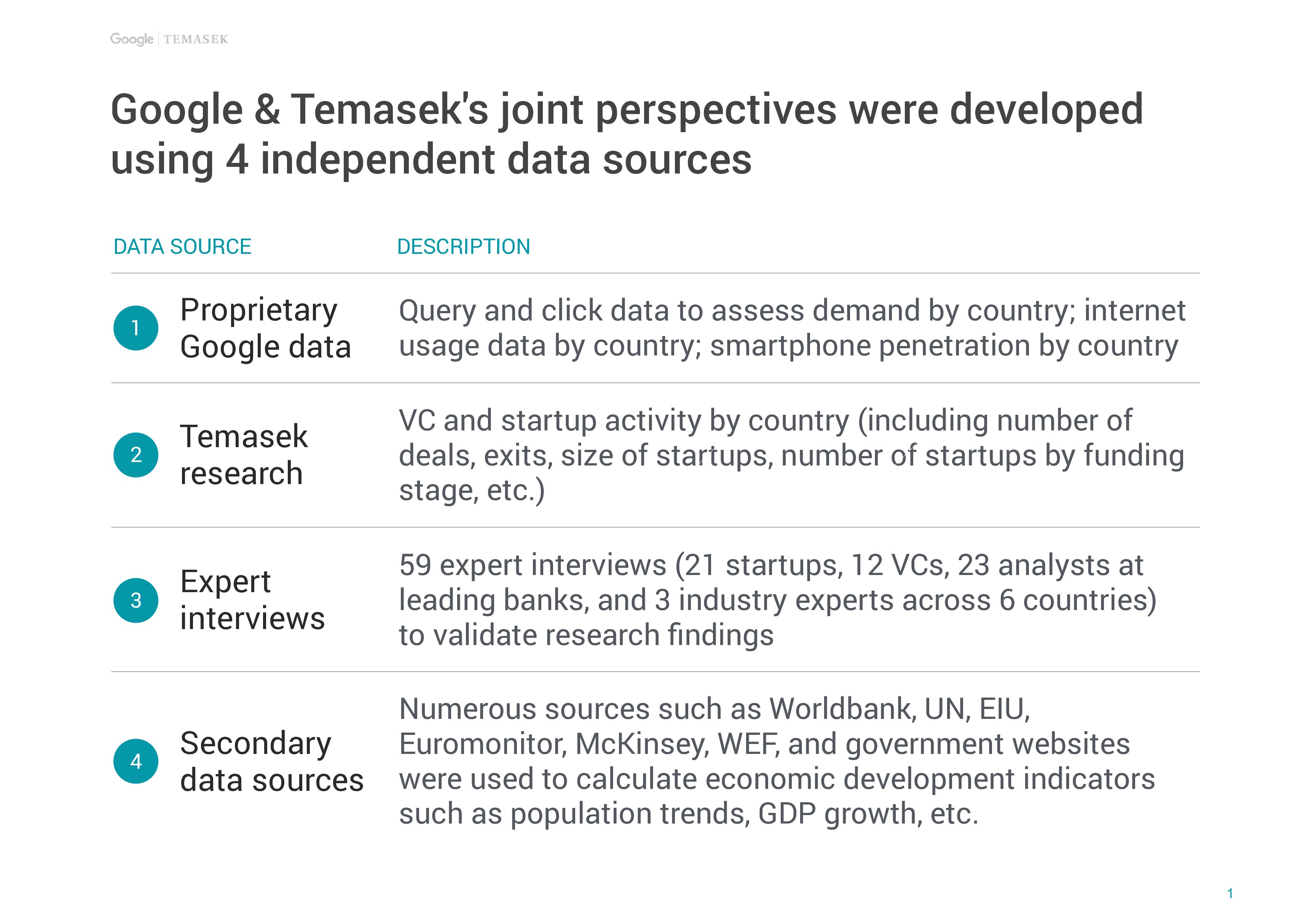 Google | TEMASEK

Google & Temasek's joint perspectives were developed using 4 independent data sources

| DATA SOURCE | DESCRIPTION |
|---|---|
| 1 Proprietary Google data | Query and click data to assess demand by country; internet usage data by country; smartphone penetration by country |
| 2 Temasek research | VC and startup activity by country (including number of deals, exits, size of startups, number of startups by funding stage, etc.) |
| 3 Expert interviews | 59 expert interviews (21 startups, 12 VCs, 23 analysts at leading banks, and 3 industry experts across 6 countries) to validate research findings |
| 4 Secondary data sources | Numerous sources such as Worldbank, UN, EIU, Euromonitor, McKinsey, WEF, and government websites were used to calculate economic development indicators such as population trends, GDP growth, etc. |

1